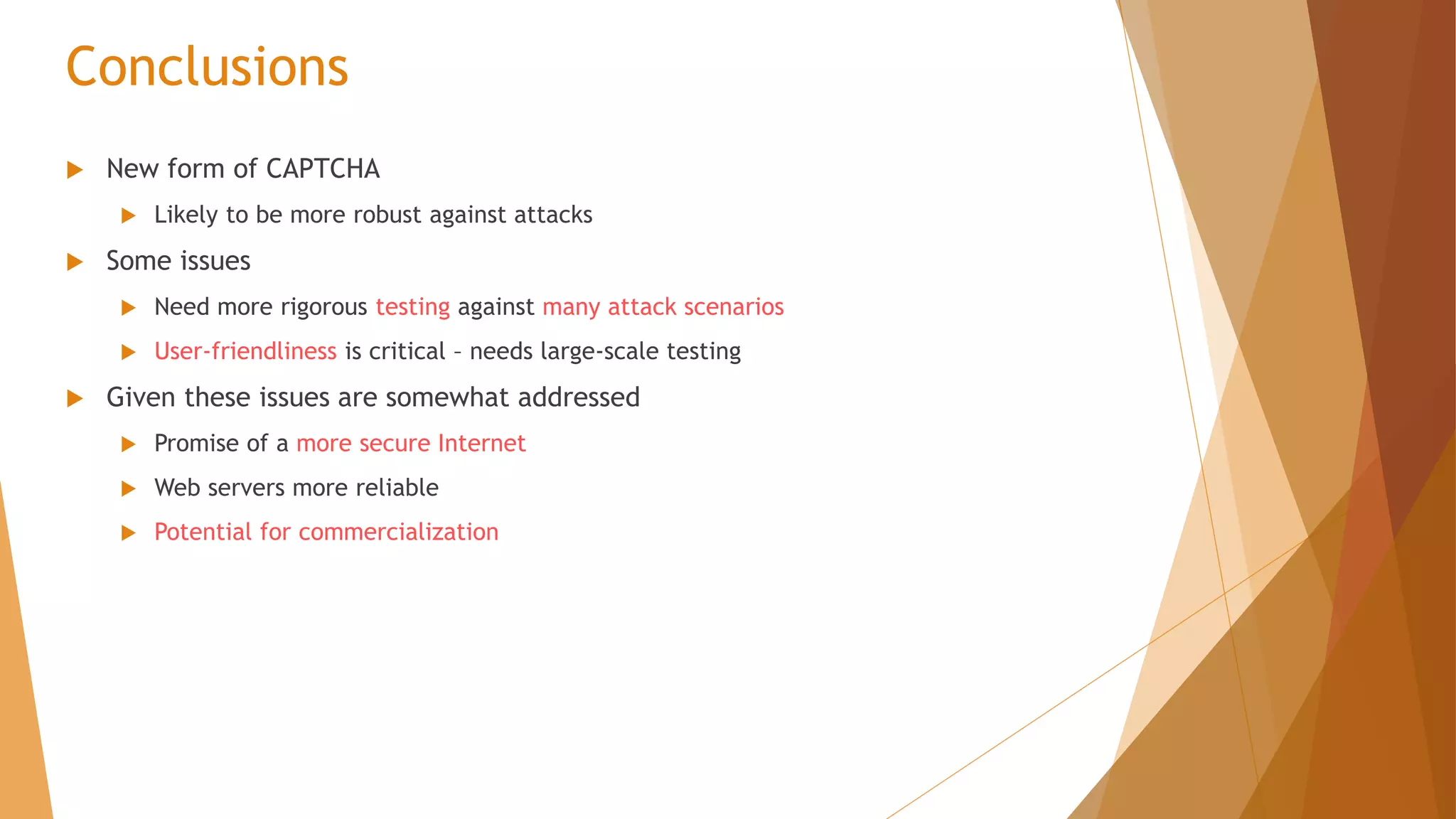 Conclusions

New form of CAPTCHA

Likely to be more robust against attacks

Some issues

Need more rigorous testing against many attack scenarios

User-friendliness is critical – needs large-scale testing

Given these issues are somewhat addressed

Promise of a more secure Internet

Web servers more reliable

Potential for commercialization